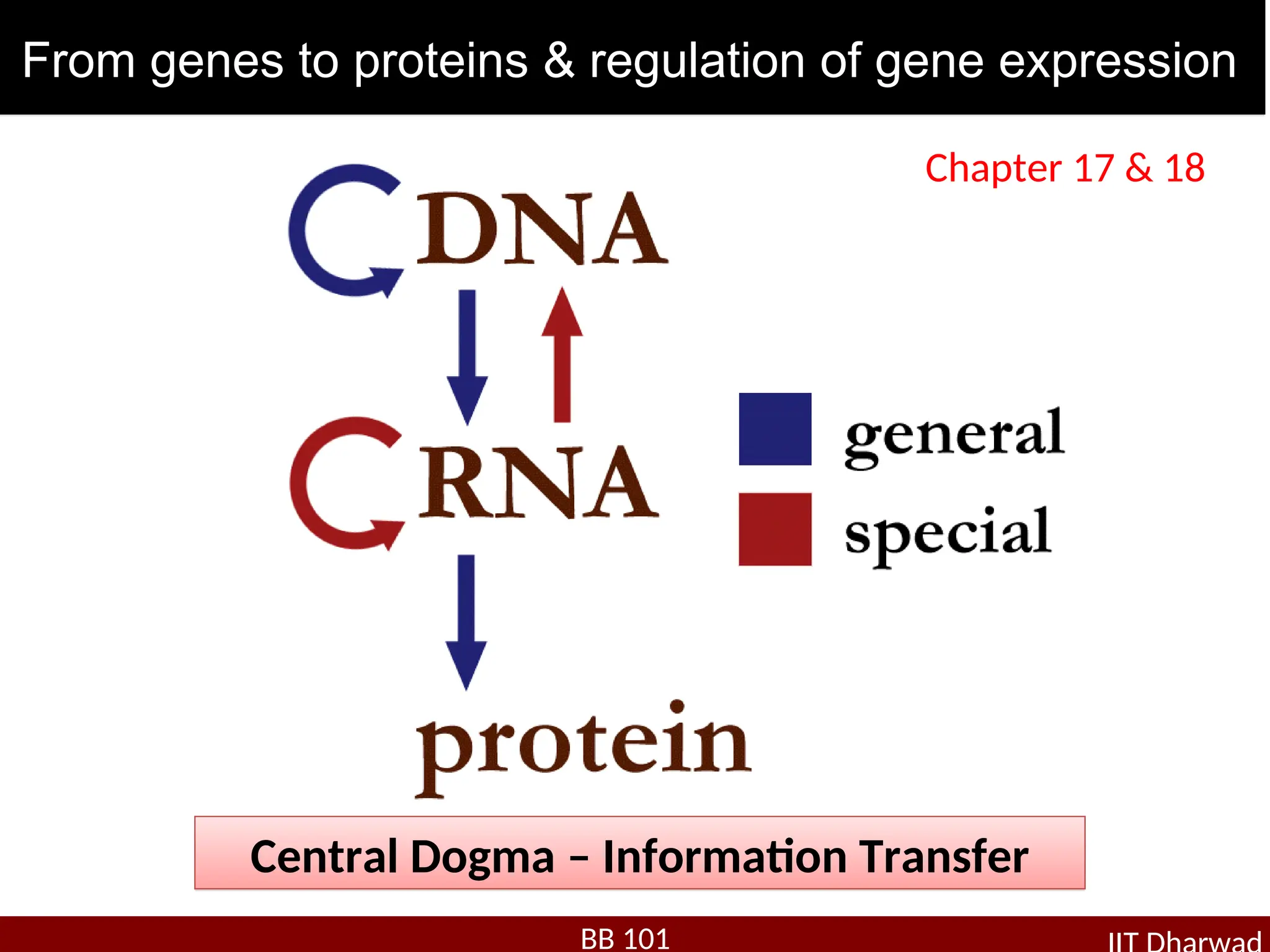 From genes to proteins & regulation of gene expression

Chapter 17 & 18

DNA

RNA

protein

general

special

Central Dogma – Information Transfer

BB 101

IIT Dharwad